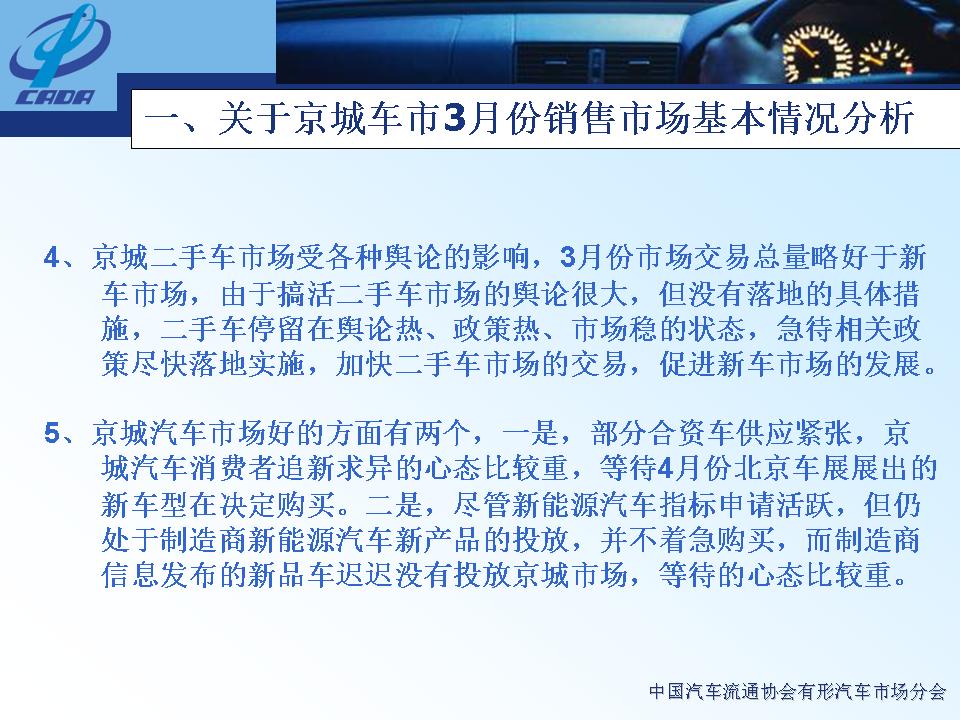 CADA

一、关于京城车市3月份销售市场基本情况分析

4、京城二手车市场受各种舆论的影响，3月份市场交易总量略好于新车市场，由于搞活二手车市场的舆论很大，但没有落地的具体措施，二手车停留在舆论热、政策热、市场稳的状态，急待相关政策尽快落地实施，加快二手车市场的交易，促进新车市场的发展。

5、京城汽车市场好的方面有两个，一是，部分合资车供应紧张，京城汽车消费者追新求异的心态比较重，等待4月份北京车展展出的新车型在决定购买。二是，尽管新能源汽车指标申请活跃，但仍处于制造商新能源汽车新产品的投放，并不着急购买，而制造商信息发布的新品车迟迟没有投放京城市场，等待的心态比较重。

中国汽车流通协会有形汽车市场分会